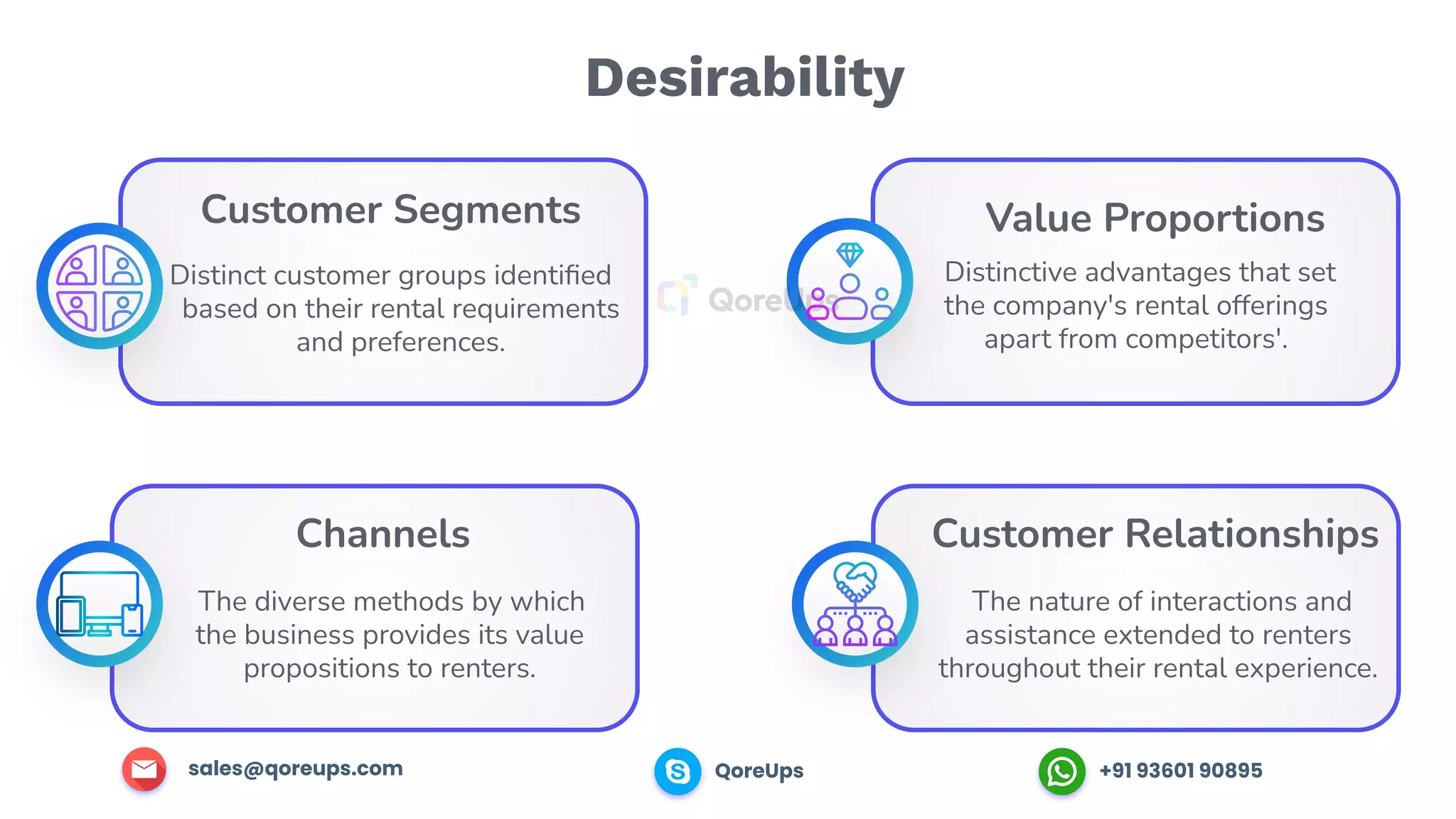 Desirability

Customer Segments

Distinct customer groups identified based on their rental requirements and preferences.

QoreUps

Value Proportions

Distinctive advantages that set the company's rental offerings apart from competitors'.

Channels

The diverse methods by which the business provides its value propositions to renters.

Customer Relationships

The nature of interactions and assistance extended to renters throughout their rental experience.

sales@qoreups.com

QoreUps

+91 93601 90895